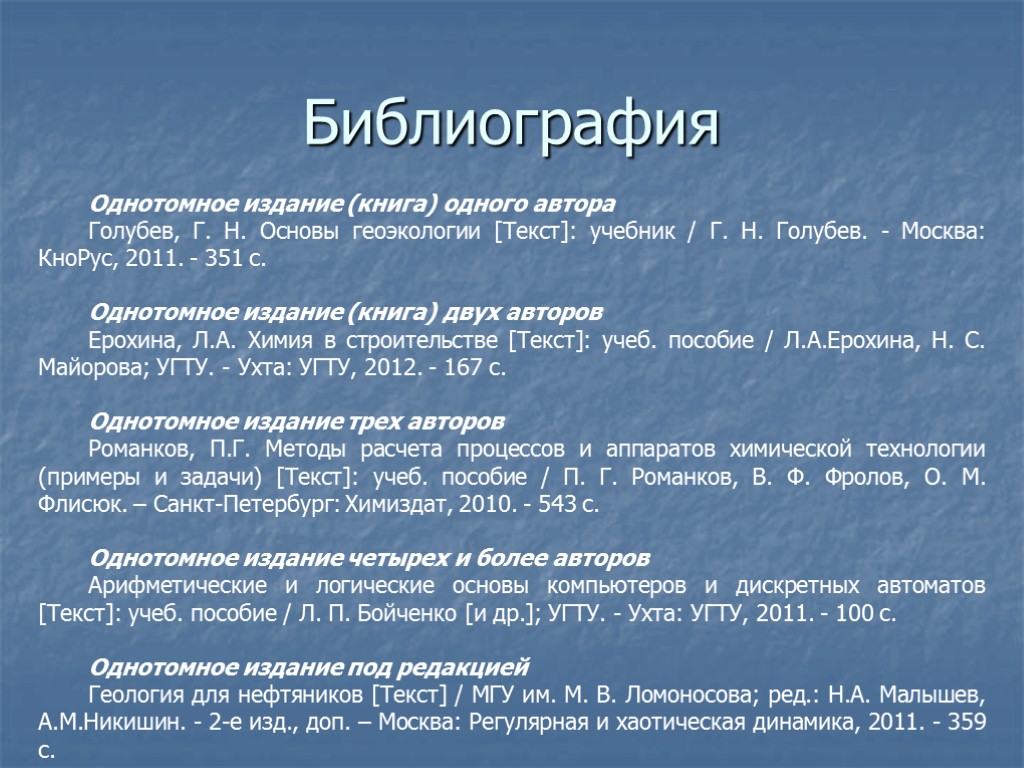 Библиография

Однотомное издание (книга) одного автора

Голубев, Г. Н. Основы геоэкологии [Текст]: учебник / Г. Н. Голубев. - Москва: КноРус, 2011. - 351 с.

Однотомное издание (книга) двух авторов

Ерохина, Л.А. Химия в строительстве [Текст]: учеб. пособие / Л.А.Ерохина, Н. С. Майорова; УГТУ. - Ухта: УГТУ, 2012. - 167 с.

Однотомное издание трех авторов

Романков, П.Г. Методы расчета процессов и аппаратов химической технологии (примеры и задачи) [Текст]: учеб. пособие / П. Г. Романков, В. Ф. Фролов, О. М. Флисюк. – Санкт-Петербург: Химиздат, 2010. - 543 с.

Однотомное издание четырех и более авторов

Арифметические и логические основы компьютеров и дискретных автоматов [Текст]: учеб. пособие / Л. П. Бойченко [и др.]; УГТУ. - Ухта: УГТУ, 2011. - 100 с.

Однотомное издание под редакцией

Геология для нефтяников [Текст] / МГУ им. М. В. Ломоносова; ред.: Н.А. Малышев, А.М.Никишин. - 2-е изд., доп. – Москва: Регулярная и хаотическая динамика, 2011. - 359 с.